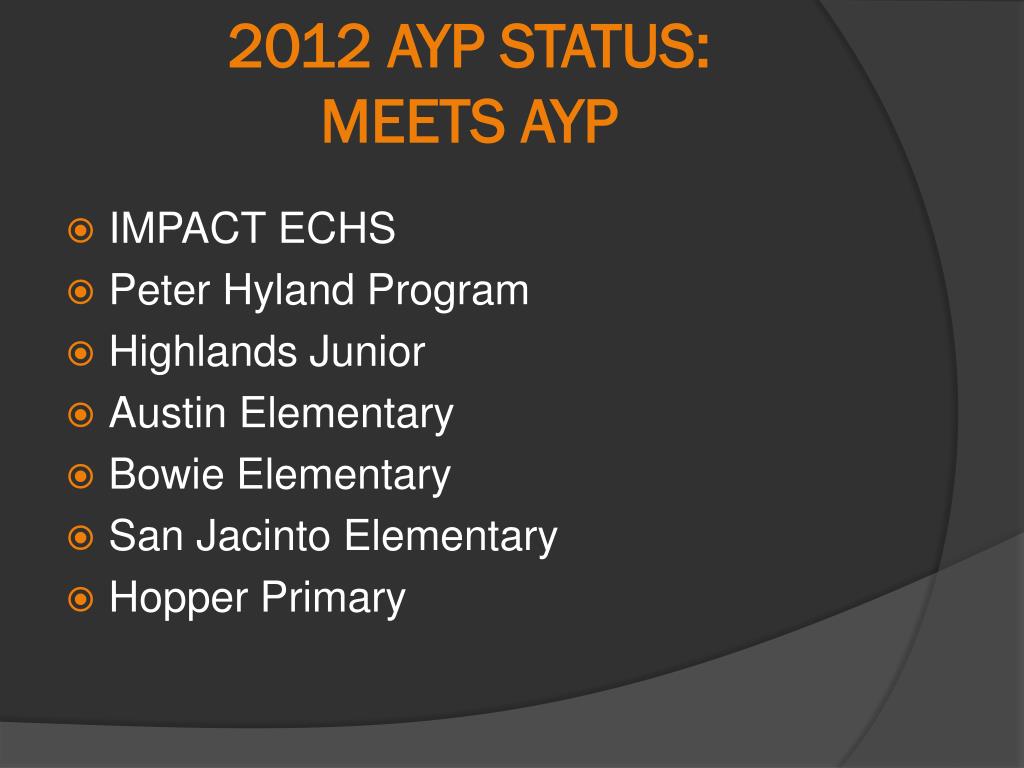 2012 AYP STATUS:
MEETS AYP

IMPACT ECHS
Peter Hyland Program
Highlands Junior
Austin Elementary
Bowie Elementary
San Jacinto Elementary
Hopper Primary